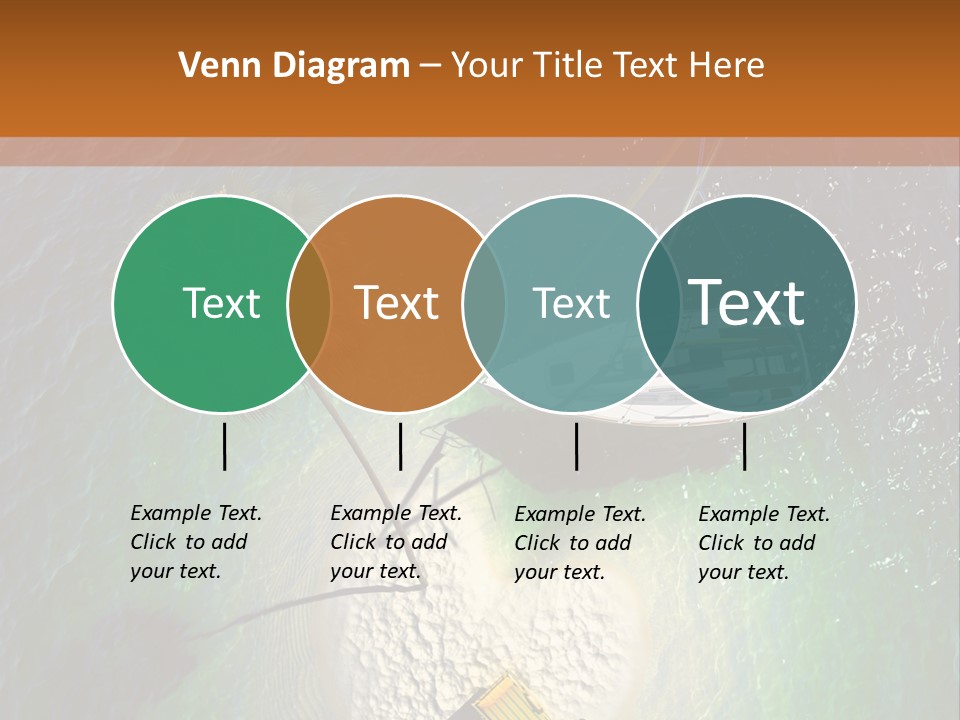 Venn Diagram – Your Title Text Here

Text

Text

Text

Text

Example Text. Click to add your text.

Example Text. Click to add your text.

Example Text. Click to add your text.

Example Text. Click to add your text.